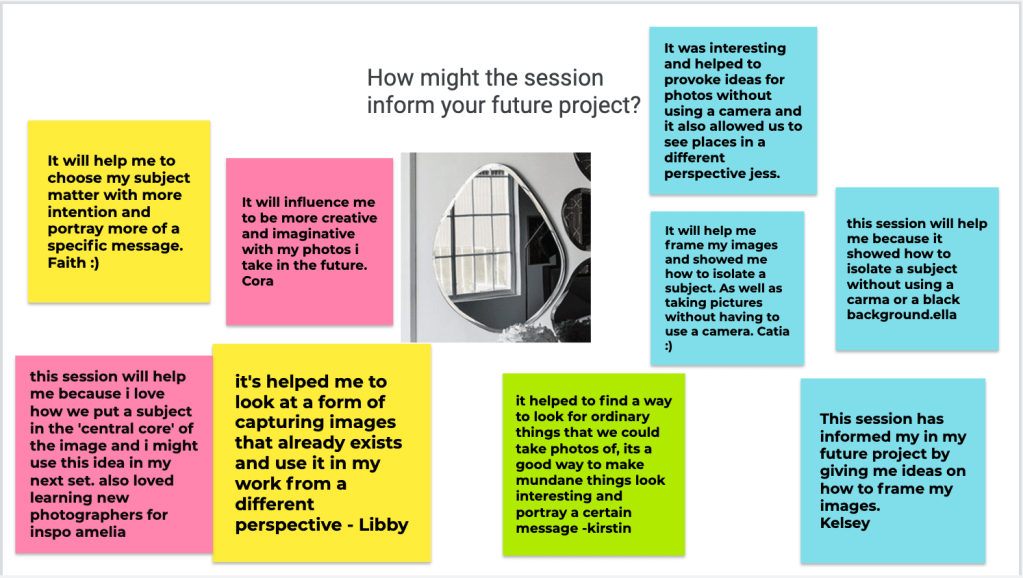 How might the session inform your future project?

It will help me to choose my subject matter with more intention and portray more of a specific message. Faith :)

It will influence me to be more creative and imaginative with my photos i take in the future. Cora

It was interesting and helped to provoke ideas for photos without using a camera and it also allowed us to see places in a different perspective jess.

It will help me frame my images and showed me how to isolate a subject. As well as taking pictures without having to use a camera. Catia :)

this session will help me because it showed how to isolate a subject without using a carma or a black background.ella

this session will help me because i love how we put a subject in the 'central core' of the image and i might use this idea in my next set. also loved learning new photographers for inspo amelia

it's helped me to look at a form of capturing images that already exists and use it in my work from a different perspective - Libby

it helped to find a way to look for ordinary things that we could take photos of, its a good way to make mundane things look interesting and portray a certain message -kirstin

This session has informed my in my future project by giving me ideas on how to frame my images.
Kelsey